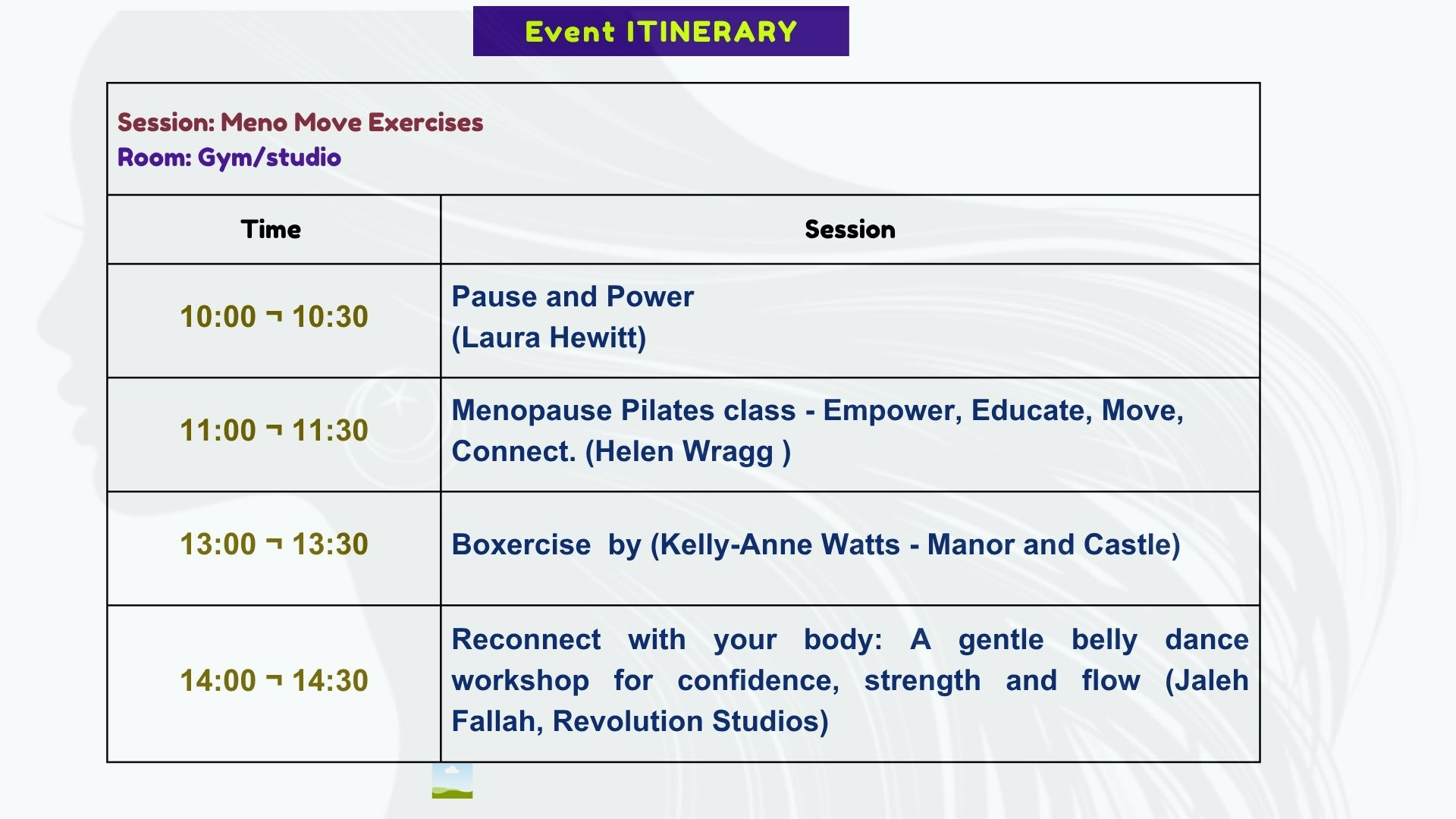 Event ITINERARY

Session: Meno Move Exercises
Room: Gym/studio

| Time | Session |
|---|---|
| 10:00 ¬ 10:30 | Pause and Power (Laura Hewitt) |
| 11:00 ¬ 11:30 | Menopause Pilates class - Empower, Educate, Move, Connect. (Helen Wragg ) |
| 13:00 ¬ 13:30 | Boxercise by (Kelly-Anne Watts - Manor and Castle) |
| 14:00 ¬ 14:30 | Reconnect with your body: A gentle belly dance workshop for confidence, strength and flow (Jaleh Fallah, Revolution Studios) |